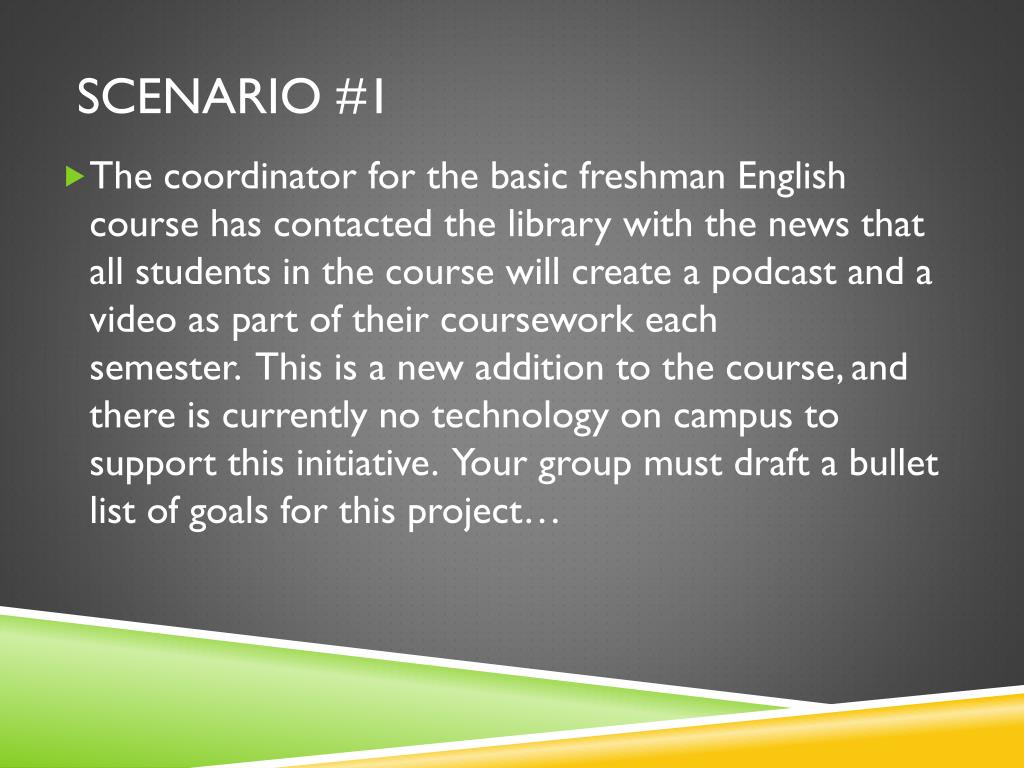 SCENARIO #1

The coordinator for the basic freshman English course has contacted the library with the news that all students in the course will create a podcast and a video as part of their coursework each semester. This is a new addition to the course, and there is currently no technology on campus to support this initiative. Your group must draft a bullet list of goals for this project…